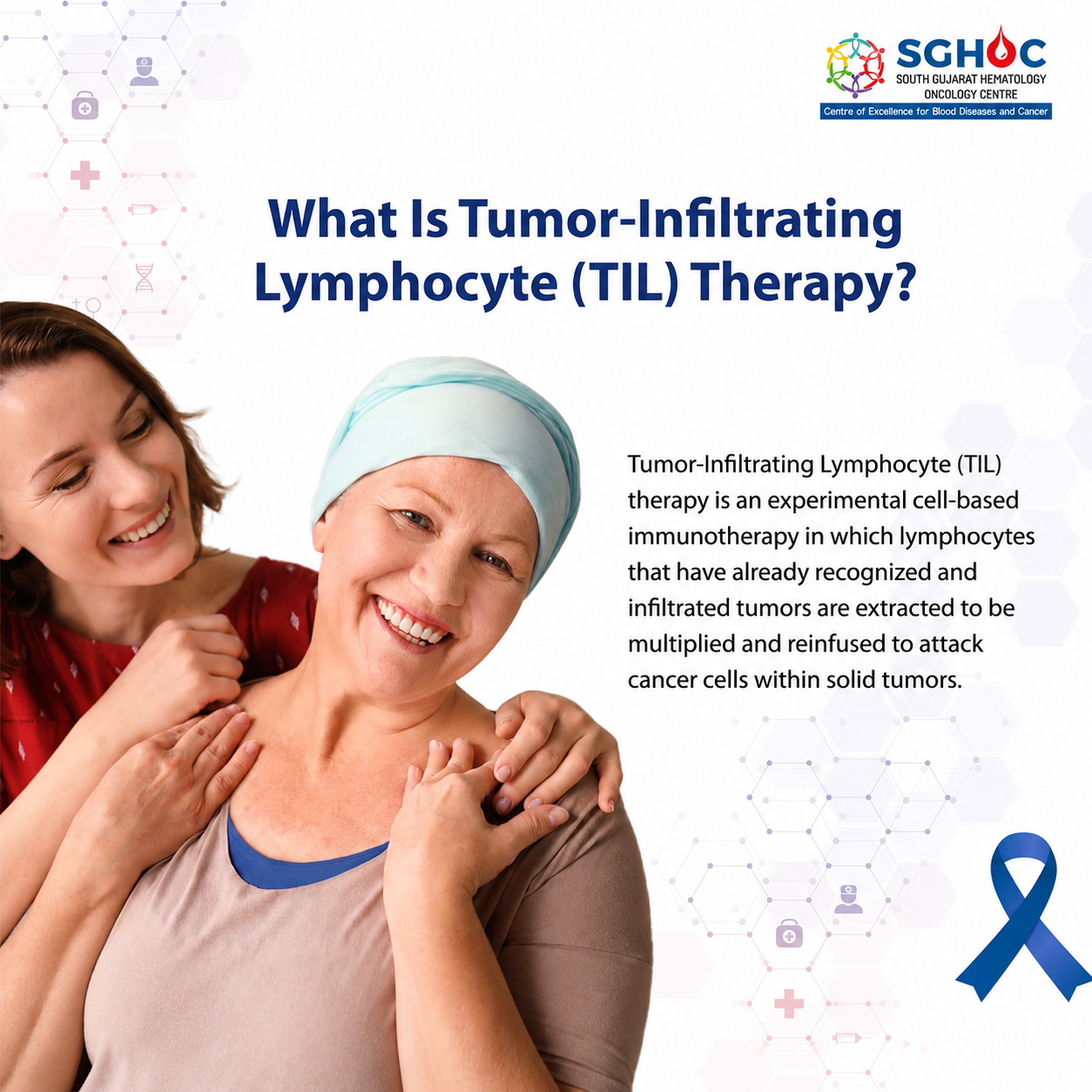 SGHOC
SOUTH GUJARAT HEMATOLOGY ONCOLOGY CENTRE
Centre of Excellence for Blood Diseases and Cancer

What Is Tumor-Infiltrating Lymphocyte (TIL) Therapy?

Tumor-Infiltrating Lymphocyte (TIL) therapy is an experimental cell-based immunotherapy in which lymphocytes that have already recognized and infiltrated tumors are extracted to be multiplied and reinfused to attack cancer cells within solid tumors.